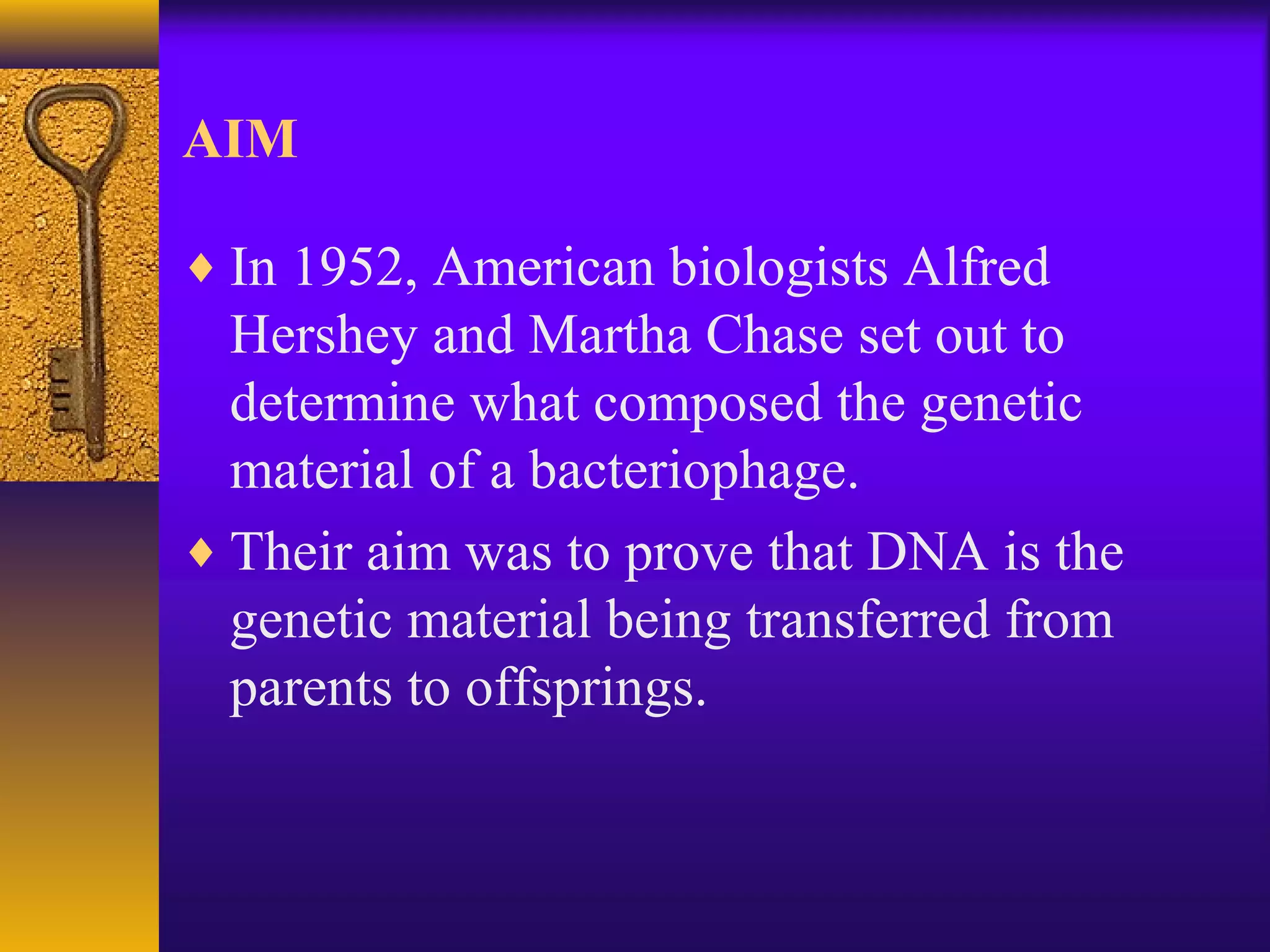 AIM

♦ In 1952, American biologists Alfred Hershey and Martha Chase set out to determine what composed the genetic material of a bacteriophage.

♦ Their aim was to prove that DNA is the genetic material being transferred from parents to offsprings.